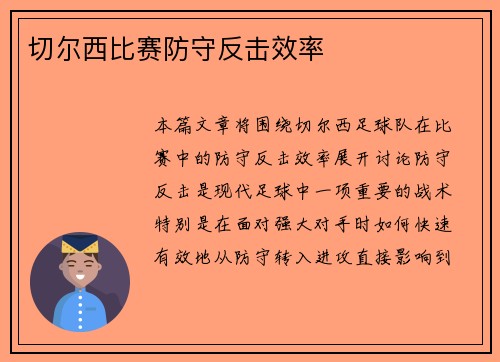 切尔西比赛防守反击效率

本篇文章将围绕切尔西足球队在比赛中的防守反击效率展开讨论防守反击是现代足球中一项重要的战术特别是在面对强大对手时如何快速有效地从防守转入进攻直接影响到